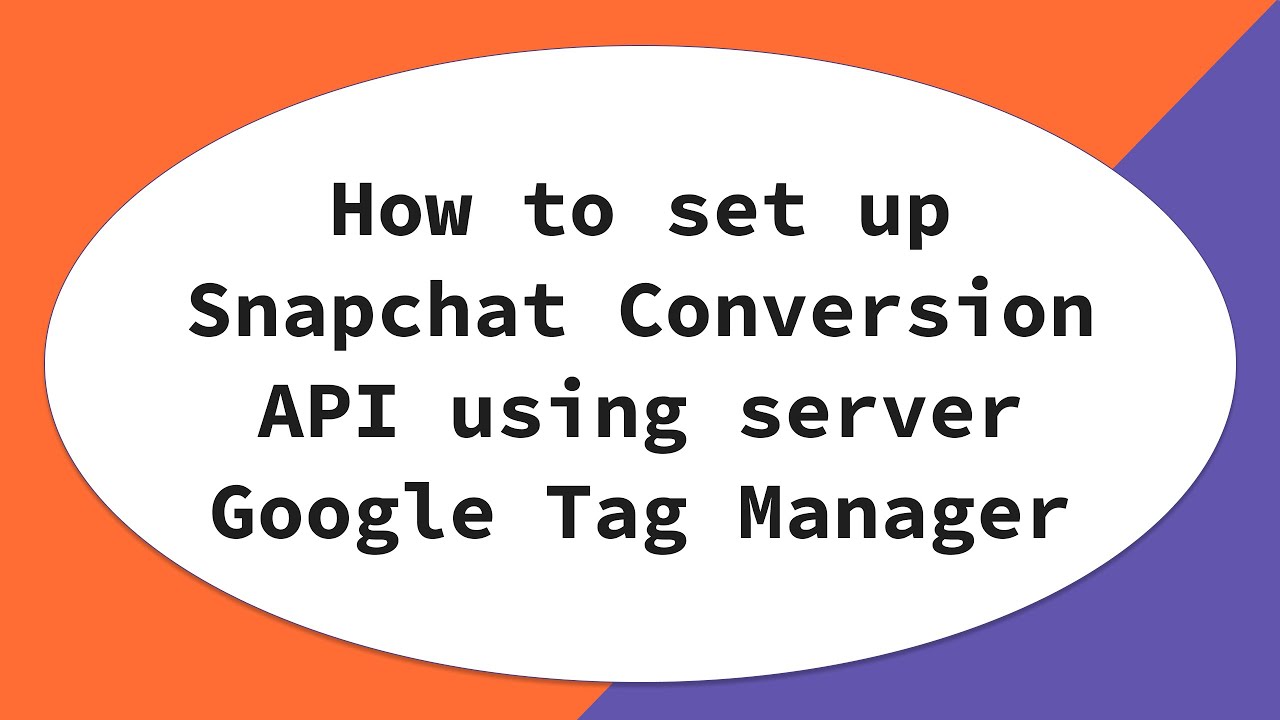 How to set up Snapchat Conversion API using server Google Tag Manager